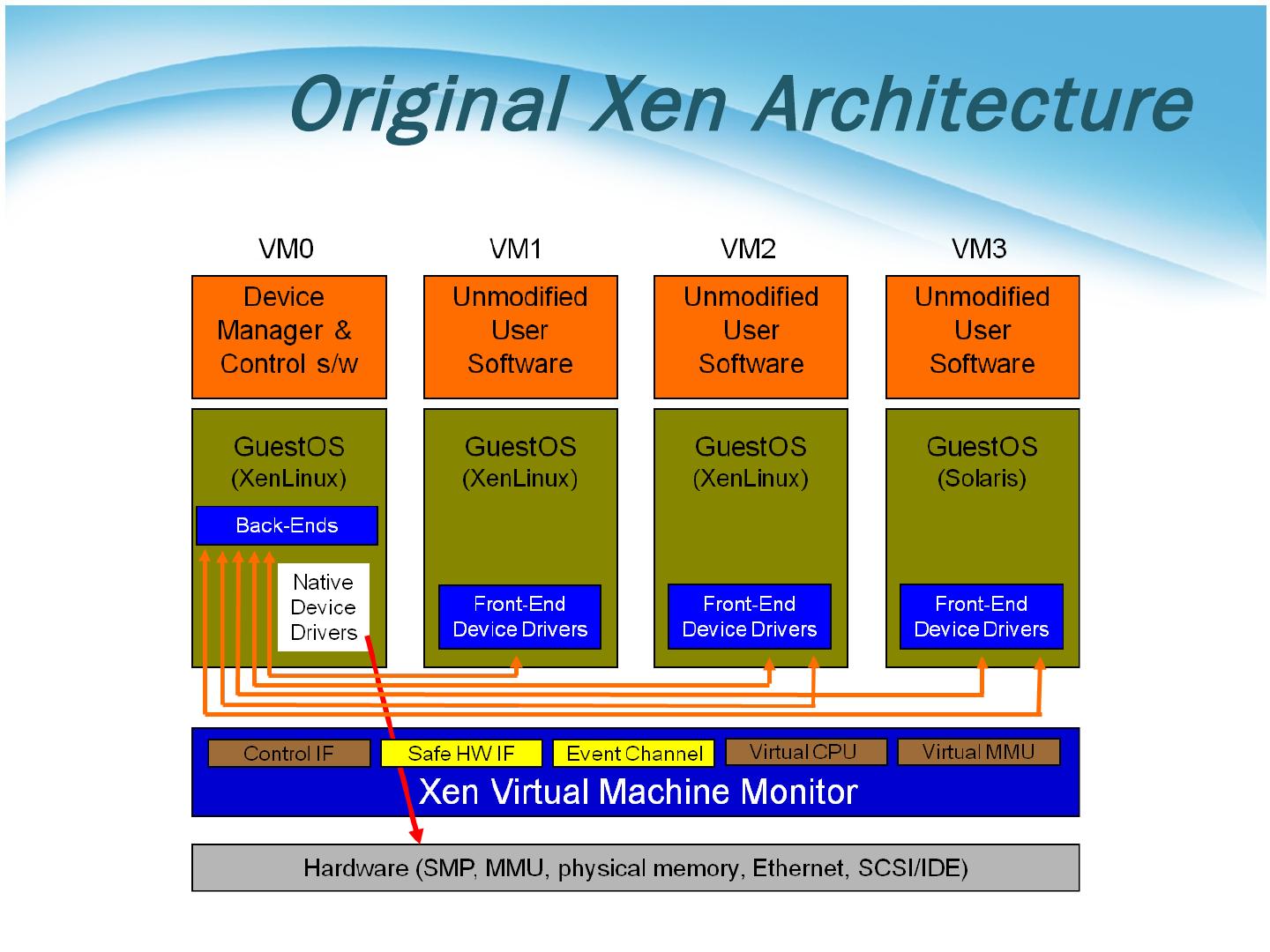 Original Xen Architecture

VM0

Device Manager & Control s/w

GuestOS (XenLinux)

Back-Ends

Native Device Drivers

VM1

Unmodified User Software

GuestOS (XenLinux)

Front-End Device Drivers

VM2

Unmodified User Software

GuestOS (XenLinux)

Front-End Device Drivers

VM3

Unmodified User Software

GuestOS (Solaris)

Front-End Device Drivers

Control IF

Safe HW IF

Event Channel

Virtual CPU

Virtual MMU

Xen Virtual Machine Monitor

Hardware (SMP, MMU, physical memory, Ethernet, SCSI/IDE)